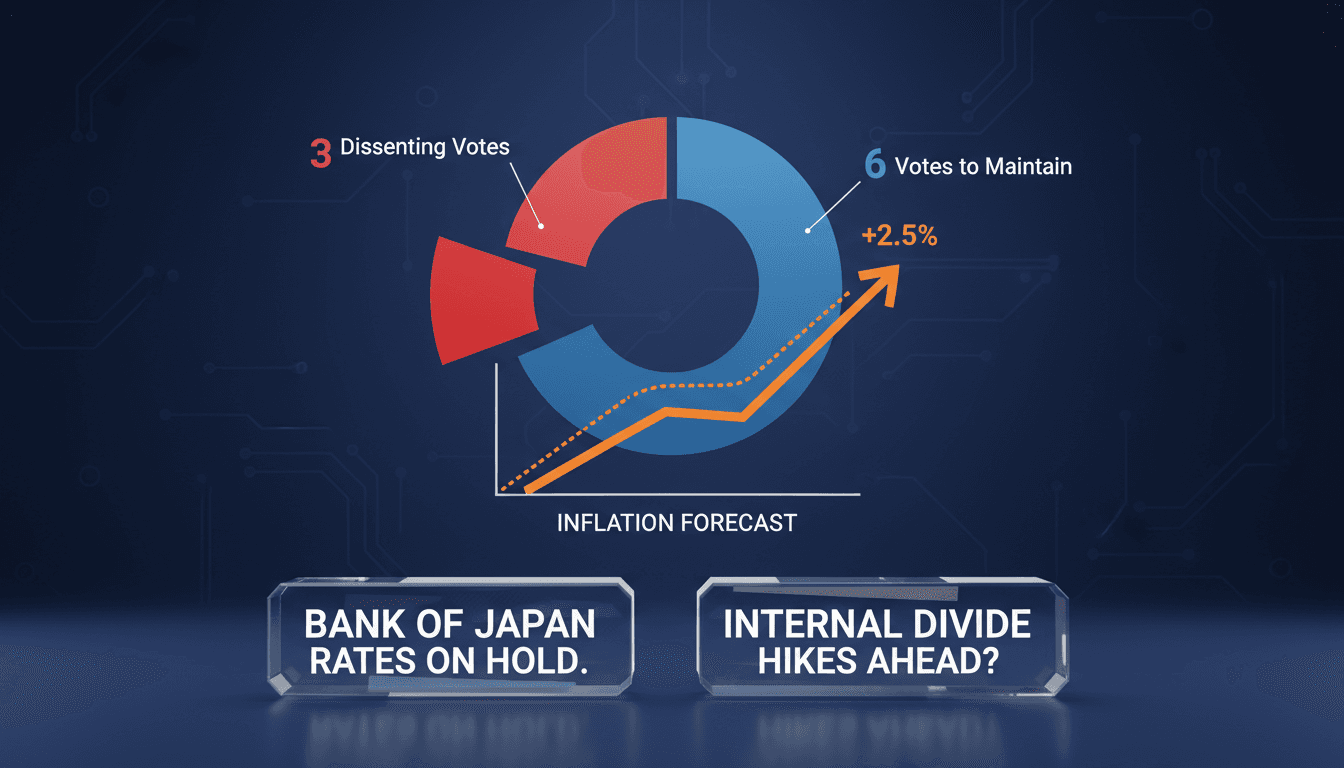 3 Dissenting Votes

6 Votes to Maintain

+2.5%

INFLATION FORECAST

BANK OF JAPAN RATES ON HOLD.

INTERNAL DIVIDE HIKES AHEAD?